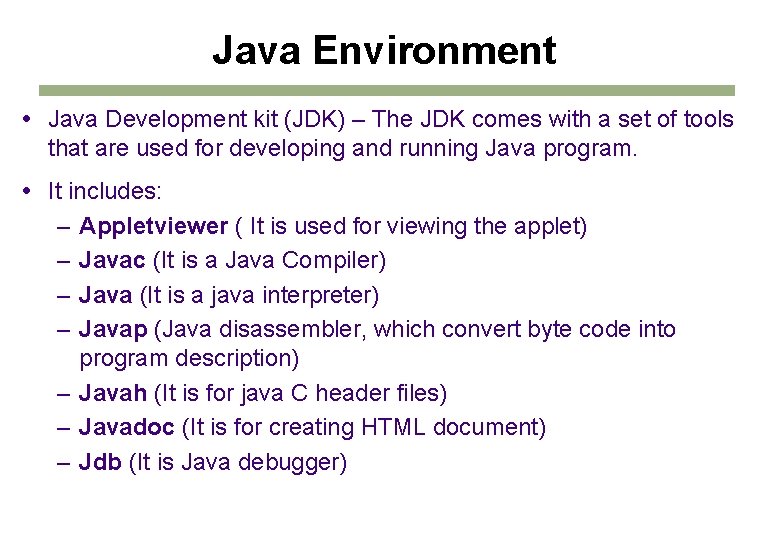 Java Environment

• Java Development kit (JDK) – The JDK comes with a set of tools that are used for developing and running Java program.

• It includes:
– Appletviewer ( It is used for viewing the applet)
– Javac (It is a Java Compiler)
– Java (It is a java interpreter)
– Javap (Java disassembler, which convert byte code into program description)
– Javah (It is for java C header files)
– Javadoc (It is for creating HTML document)
– Jdb (It is Java debugger)